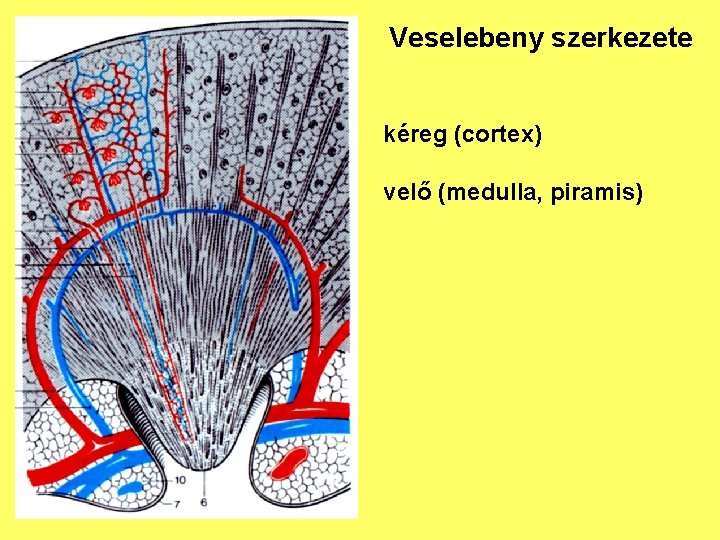 Veselebeny szerkezete

kéreg (cortex)

velő (medulla, piramis)

10
7
6